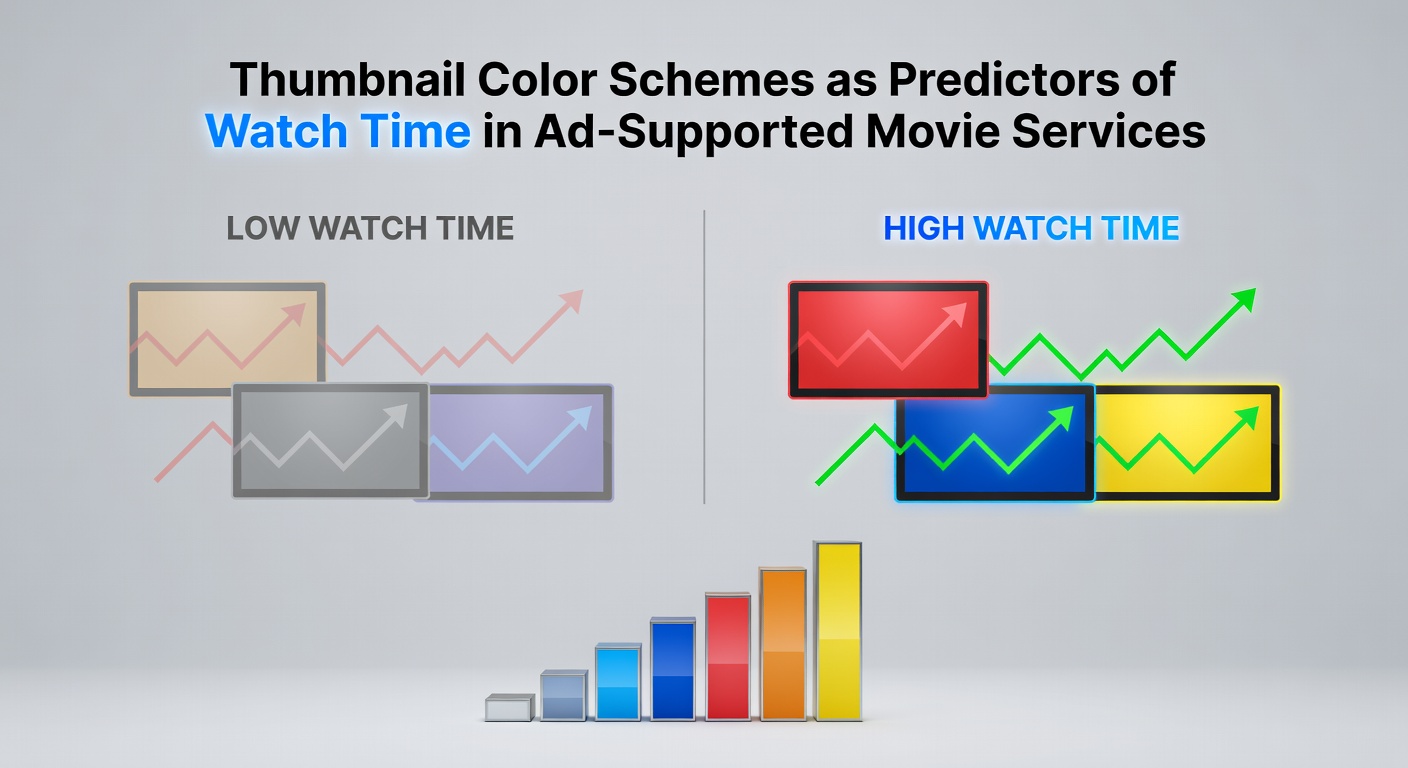 Thumbnail Color Schemes as Predictors of Watch Time in Ad-Supported Movie Services

LOW WATCH TIME

HIGH WATCH TIME